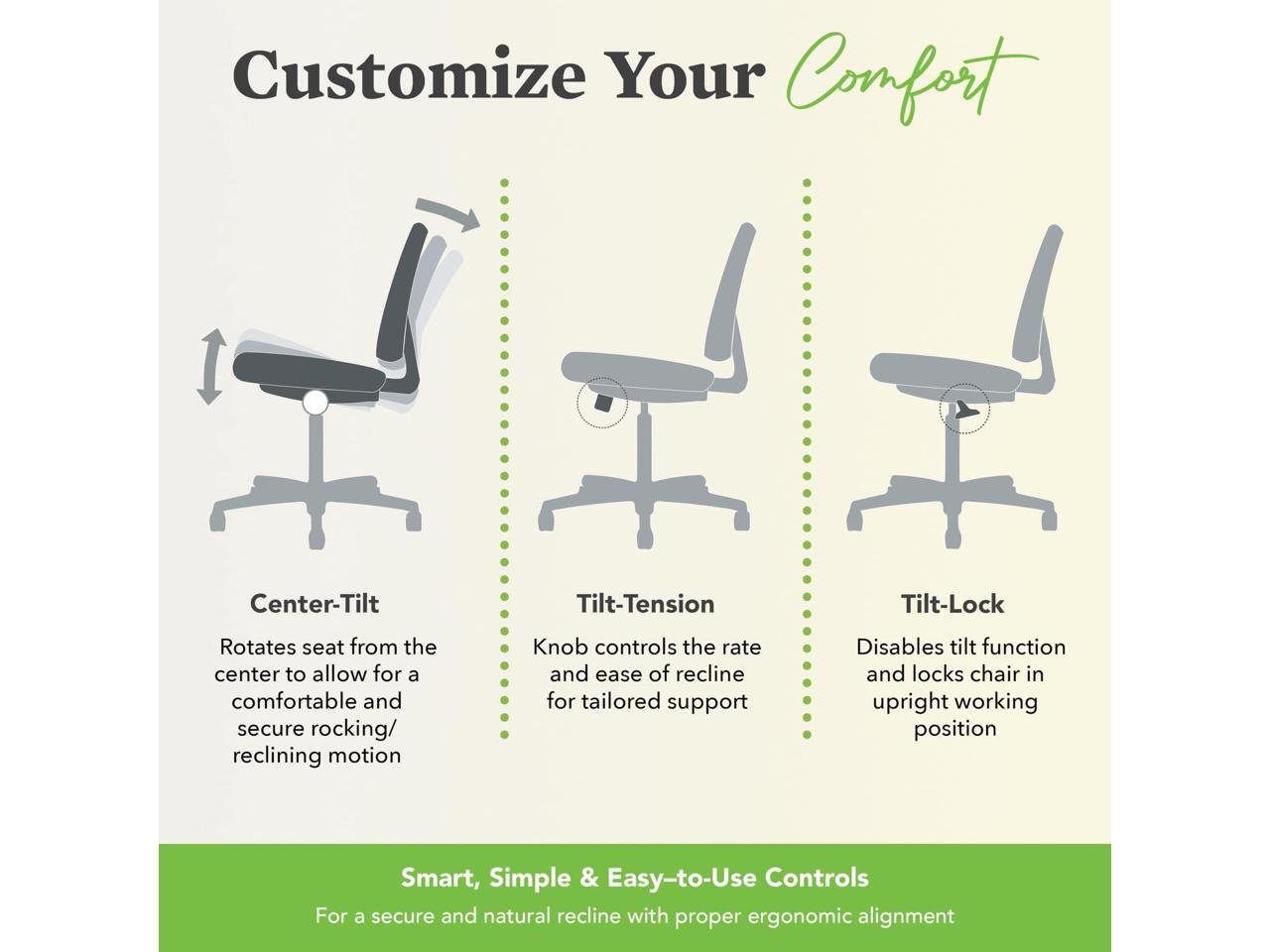 Customize Your Comfort

Center-Tilt

Rotates seat from the center to allow for a comfortable and secure rocking/ reclining motion

Tilt-Tension

Knob controls the rate and ease of recline for tailored support

Tilt-Lock

Disables tilt function and locks chair in upright working position

Smart, Simple & Easy–to-Use Controls

For a secure and natural recline with proper ergonomic alignment